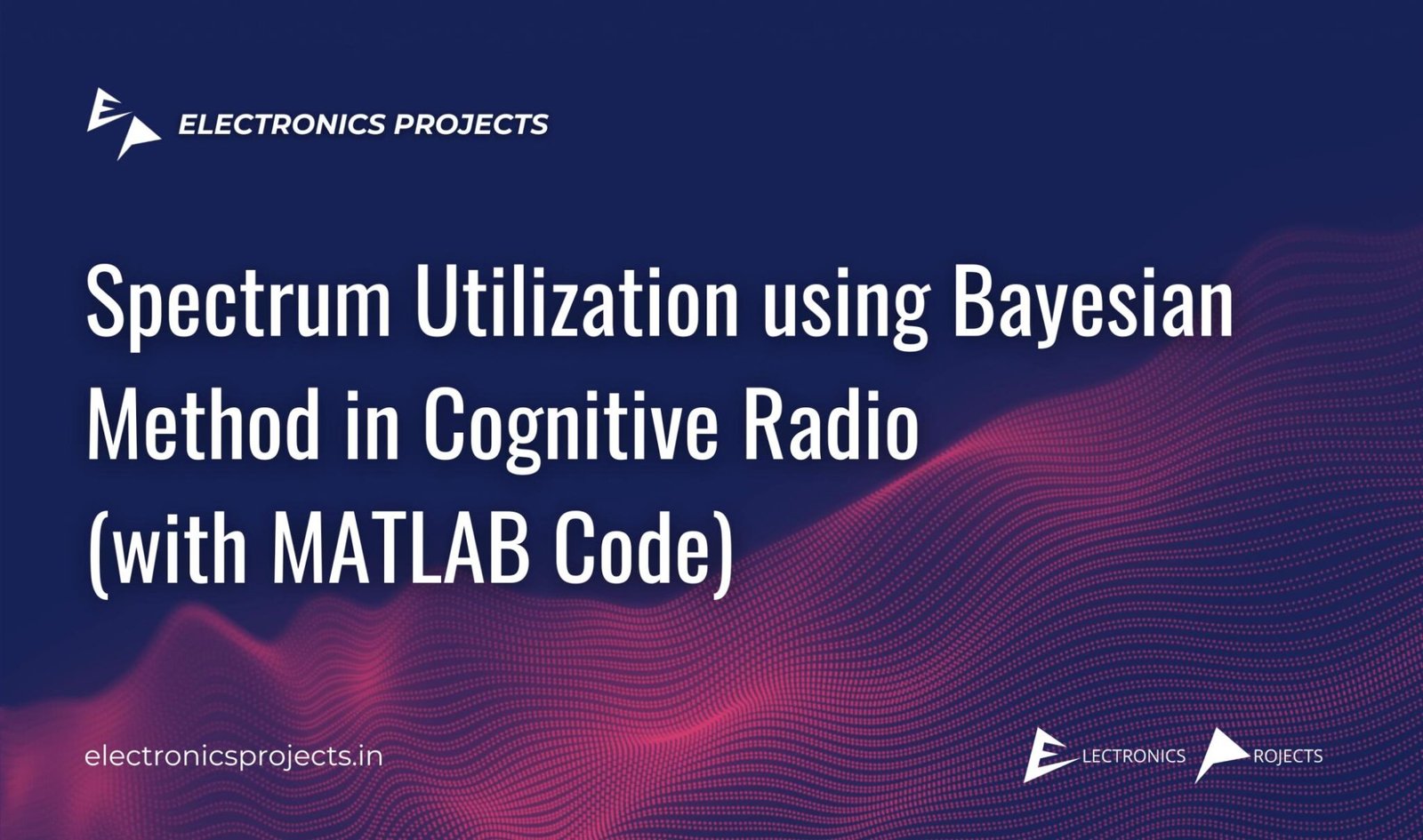 ELECTRONICS PROJECTS

Spectrum Utilization using Bayesian Method in Cognitive Radio (with MATLAB Code)

electronicsprojects.in

ELECTRONICS PROJECTS